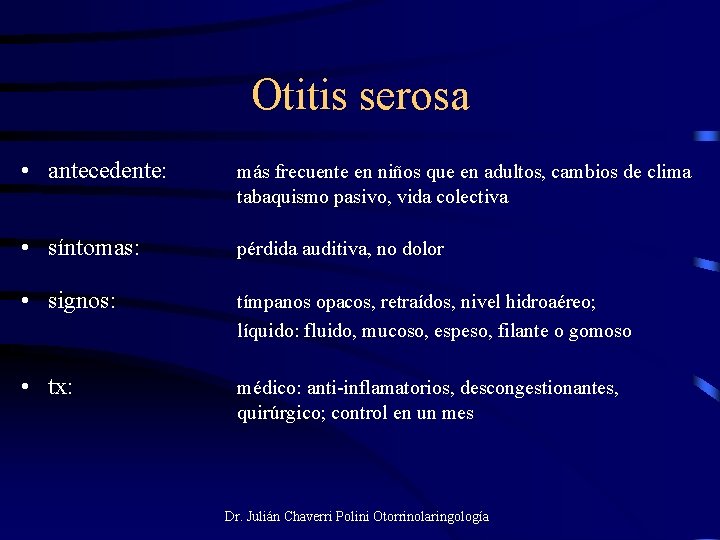 Otitis serosa

• antecedente: más frecuente en niños que en adultos, cambios de clima tabaquismo pasivo, vida colectiva

• síntomas: pérdida auditiva, no dolor

• signos: tímpanos opacos, retraídos, nivel hidroaéreo; líquido: fluido, mucoso, espeso, filante o gomoso

• tx: médico: anti-inflamatorios, descongestionantes, quirúrgico; control en un mes

Dr. Julián Chaverri Polini Otorrinolaringología